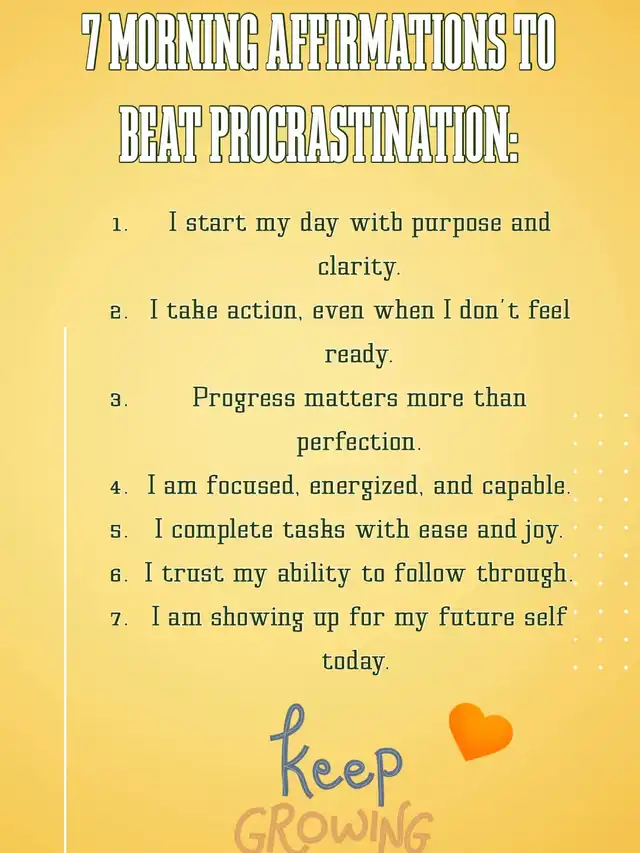 7 MORNING AFFIRMATIONS TO BEAT PROCRASTINATION:

1. I start my day with purpose and clarity.
2. I take action, even when I don't feel ready.
3. Progress matters more than perfection.
4. I am focused, energized, and capable.
5. I complete tasks with ease and joy.
6. I trust my ability to follow through.
7. I am showing up for my future self today.

Keep
GROWING